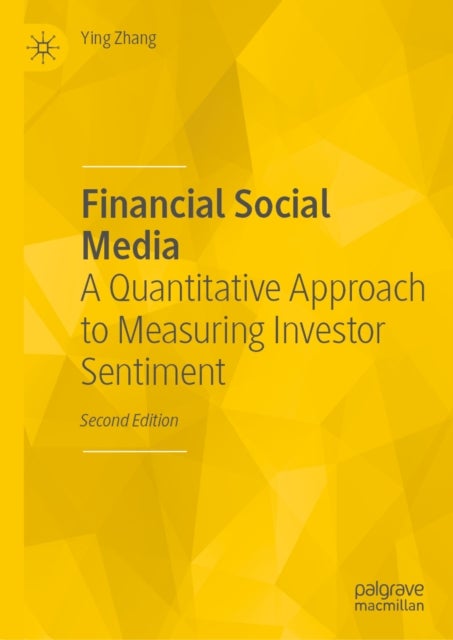 Ying Zhang

Financial Social Media

A Quantitative Approach to Measuring Investor Sentiment

Second Edition

palgrave macmillan